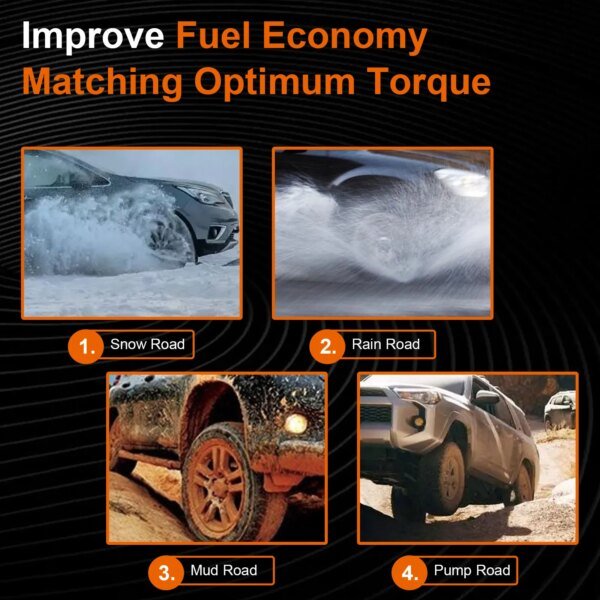 Improve Fuel Economy
Matching Optimum Torque

1. Snow Road

2. Rain Road

3. Mud Road

4. Pump Road